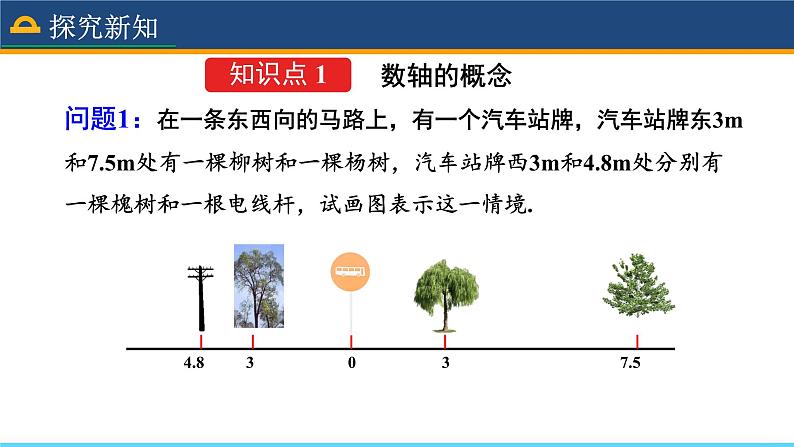 探究新知

知识点 1 数轴的概念

问题1：在一条东西向的马路上，有一个汽车站牌，汽车站牌东3m和7.5m处有一棵柳树和一棵杨树，汽车站牌西3m和4.8m处分别有一棵槐树和一根电线杆，试画图表示这一情境.

4.8 3 0 3 7.5